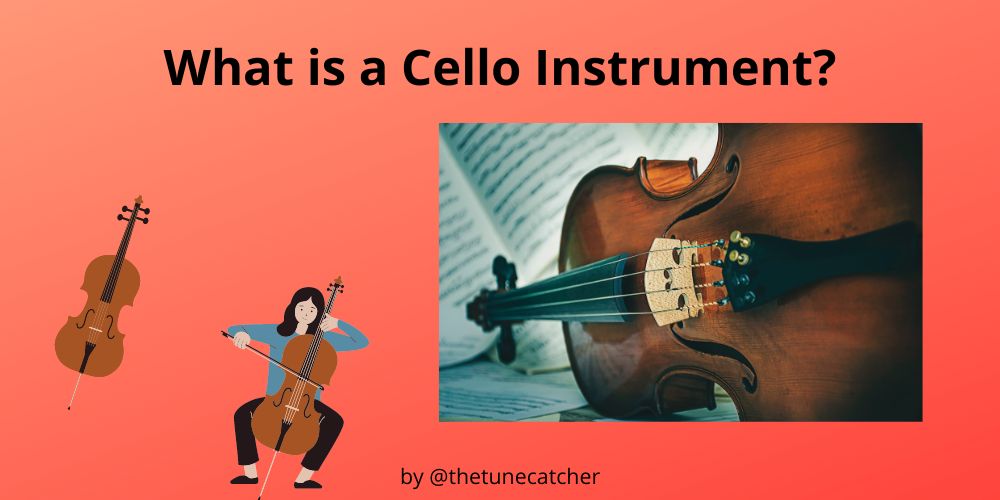 What is a Cello Instrument?

by @thetunecatcher